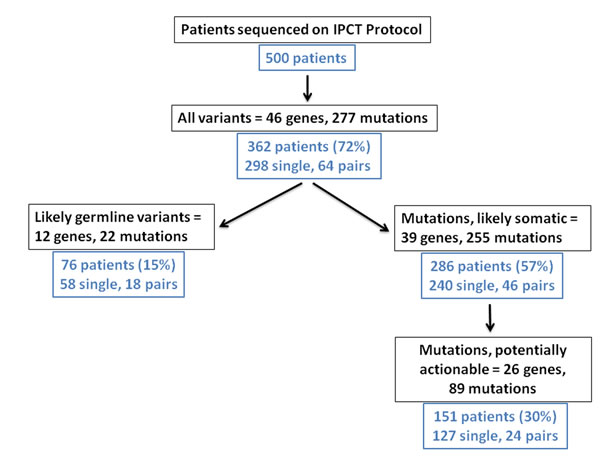 Patients sequenced on IPCT Protocol

500 patients

All variants = 46 genes, 277 mutations

362 patients (72%)
298 single, 64 pairs

Likely germline variants = 12 genes, 22 mutations

76 patients (15%)
58 single, 18 pairs

Mutations, likely somatic = 39 genes, 255 mutations

286 patients (57%)
240 single, 46 pairs

Mutations, potentially actionable = 26 genes, 89 mutations

151 patients (30%)
127 single, 24 pairs